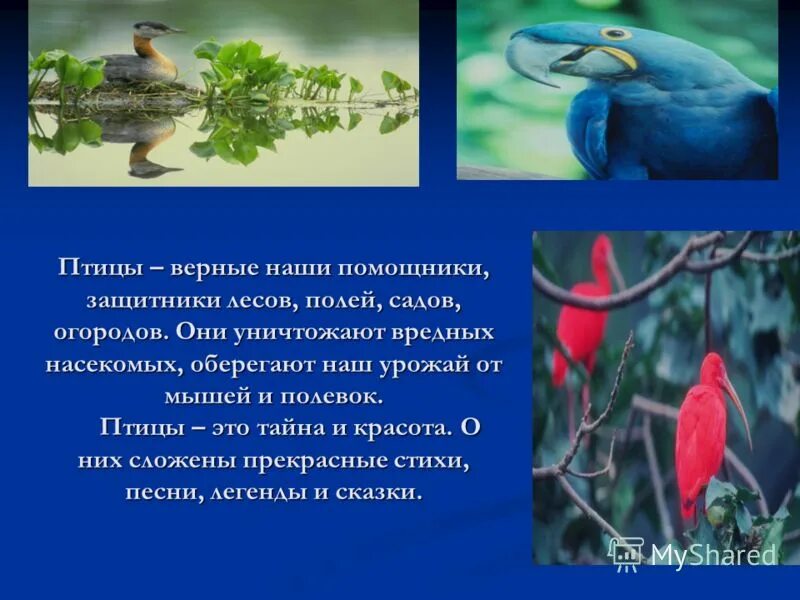 Птицы – верные наши помощники, защитники лесов, полей, садов, огородов. Они уничтожают вредных насекомых, оберегают наш урожай от мышей и полевок.

Птицы – это тайна и красота. О них сложены прекрасные стихи, песни, легенды и сказки.

MyShared